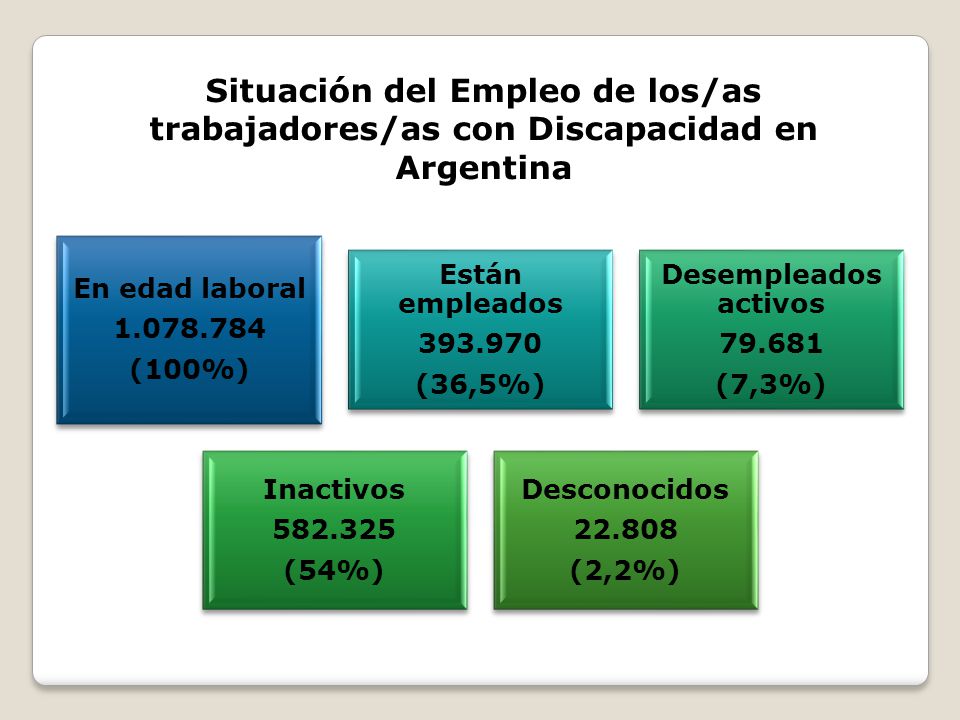 Situación del Empleo de los/as trabajadores/as con Discapacidad en Argentina

En edad laboral
1.078.784
(100%)

Están empleados
393.970
(36,5%)

Desempleados activos
79.681
(7,3%)

Inactivos
582.325
(54%)

Desconocidos
22.808
(2,2%)